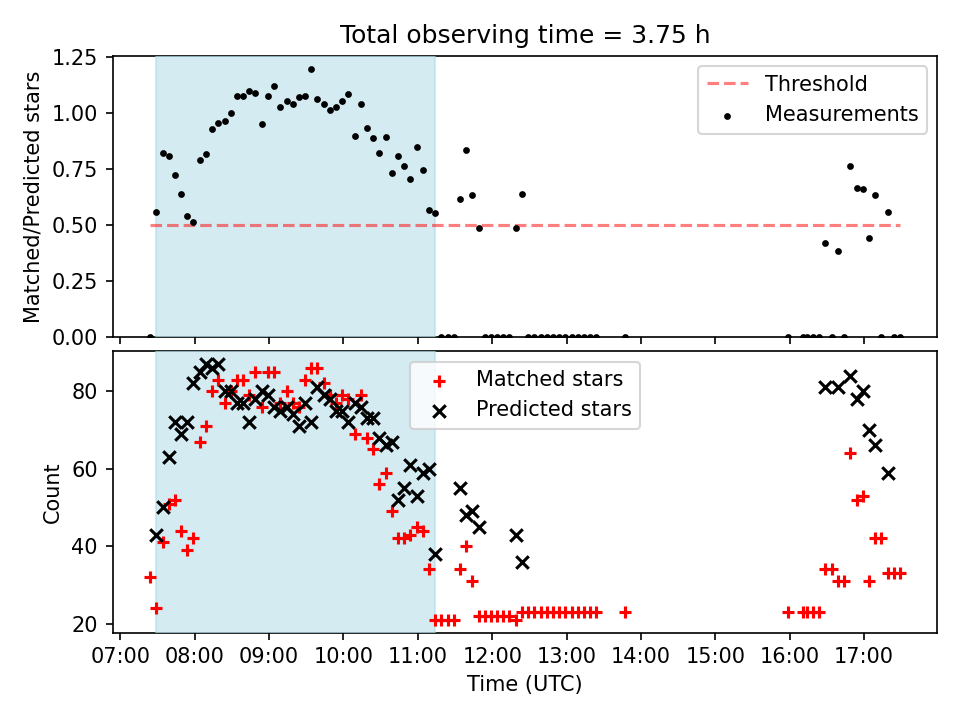 Total observing time = 3.75 h

Matched/Predicted stars

1.25
1.00
0.75
0.50
0.25
0.00

Threshold
Measurements

Count

80
60
40
20

Matched stars
Predicted stars

07:00 08:00 09:00 10:00 11:00 12:00 13:00 14:00 15:00 16:00 17:00

Time (UTC)